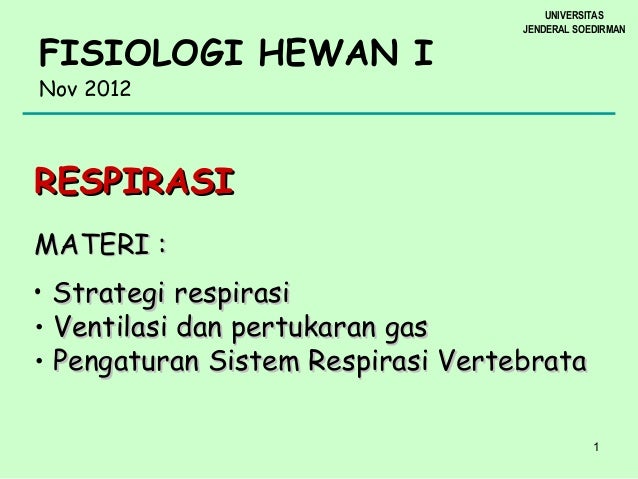 UNIVERSITAS
JENDERAL SOEDIRMAN

FISIOLOGI HEWAN I
Nov 2012

RESPIRASI

MATERI :

• Strategi respirasi
• Ventilasi dan pertukaran gas
• Pengaturan Sistem Respirasi Vertebrata

1